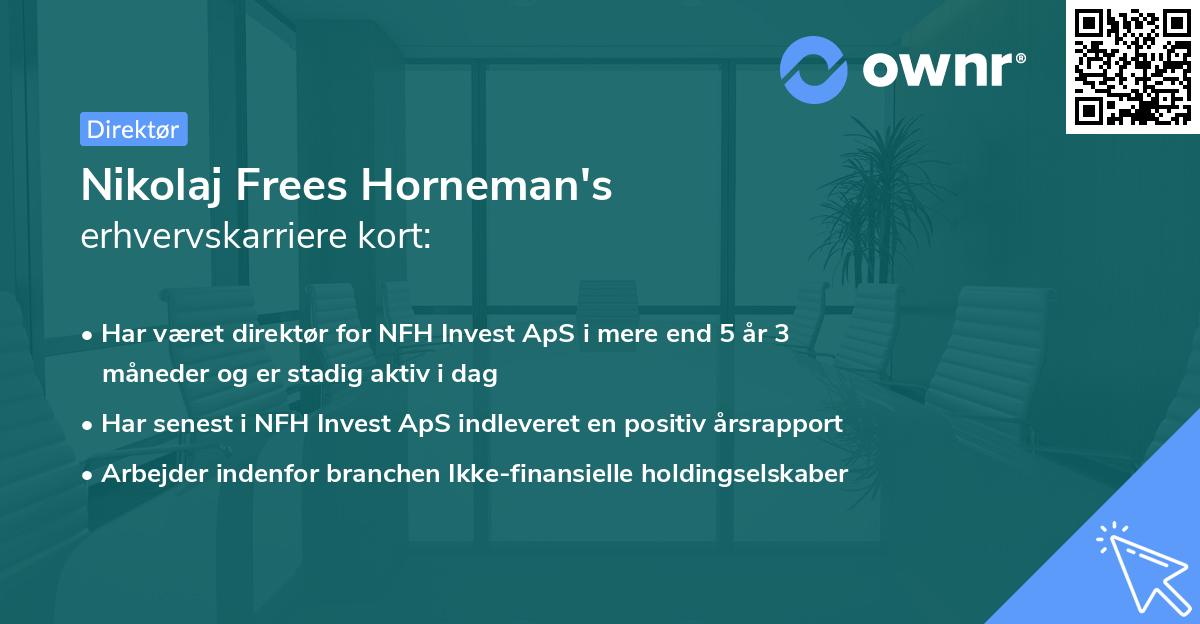 ownr®

Direktør

Nikolaj Frees Horneman's
erhvervskarriere kort:

• Har været direktør for NFH Invest ApS i mere end 5 år 3 måneder og er stadig aktiv i dag
• Har senest i NFH Invest ApS indleveret en positiv årsrapport
• Arbejder indenfor branchen Ikke-finansielle holdingselskaber